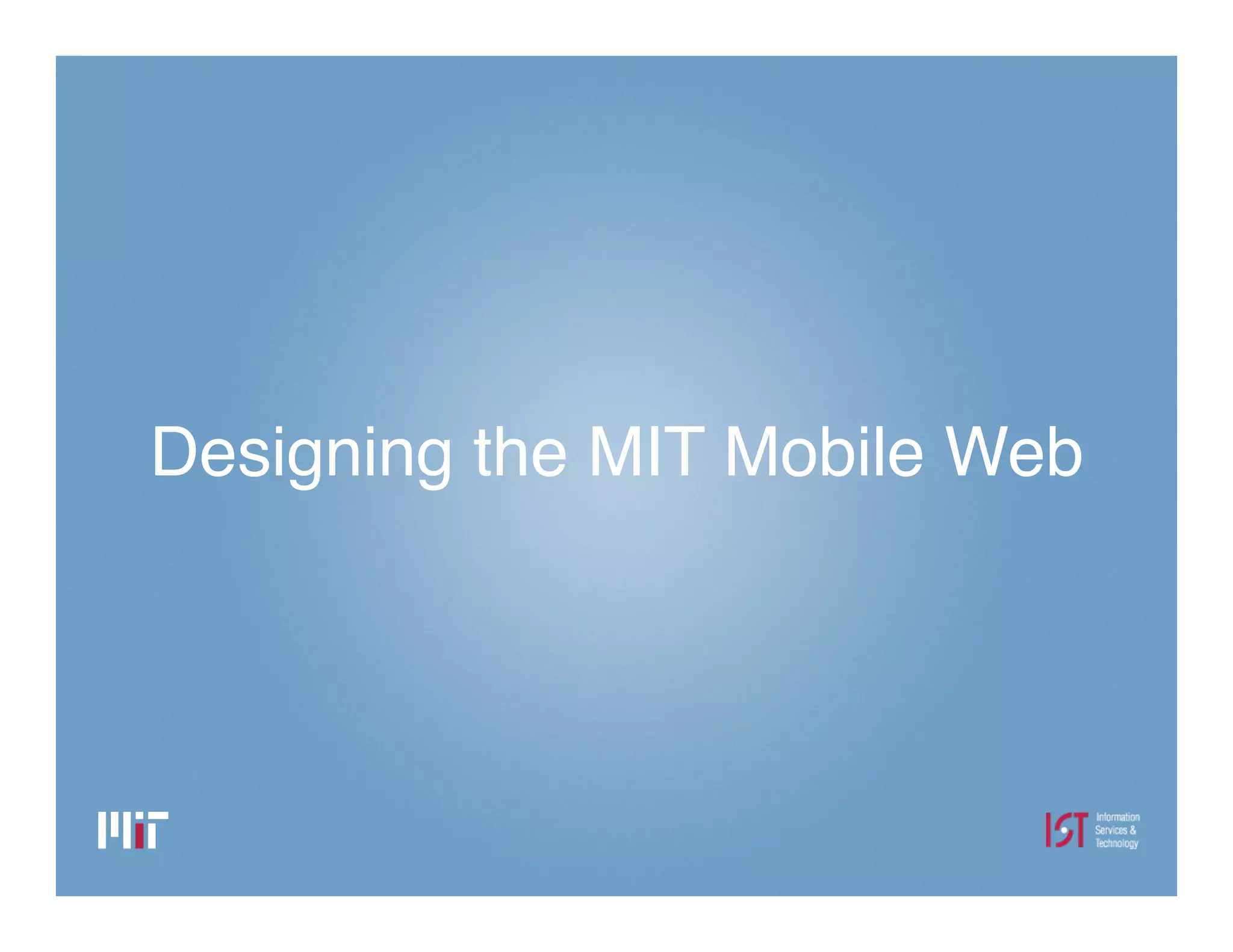 Designing the MIT Mobile Web

MIT

IST Information Services & Technology